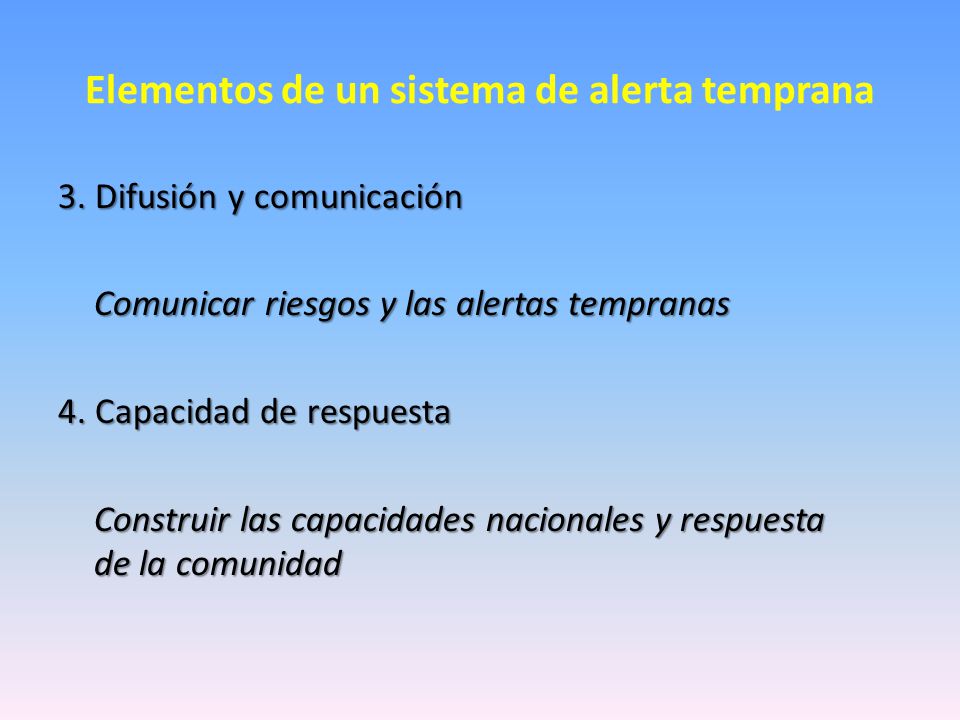 Elementos de un sistema de alerta temprana

3. Difusión y comunicación

Comunicar riesgos y las alertas tempranas

4. Capacidad de respuesta

Construir las capacidades nacionales y respuesta de la comunidad